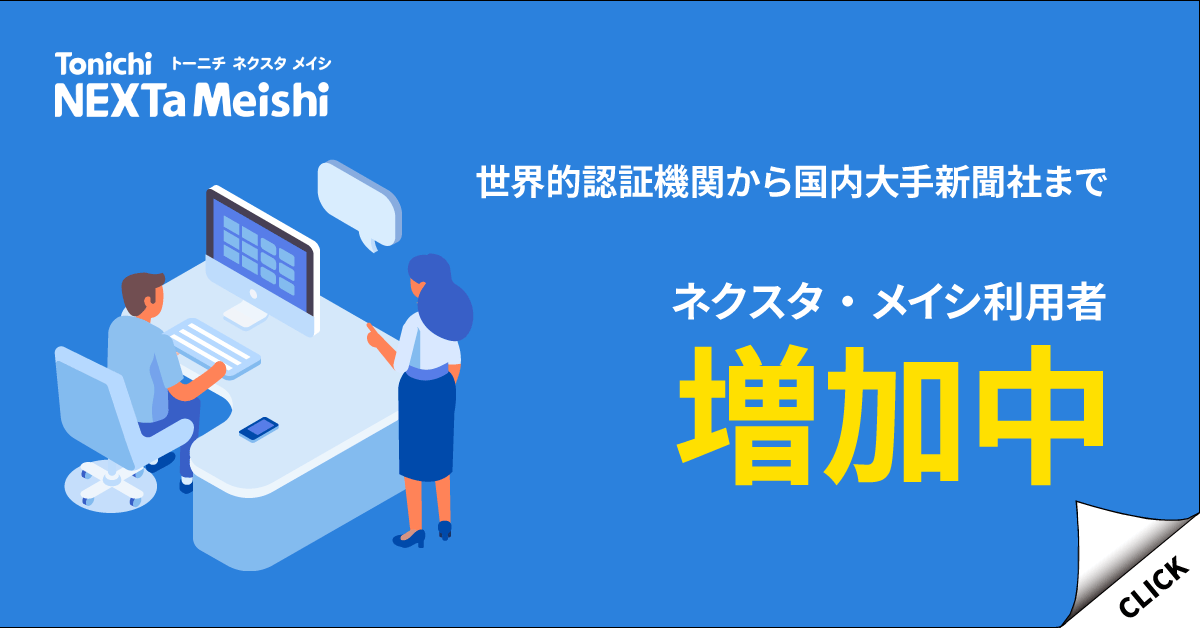 Tonichi トーニチ ネクスタ メイシ
NEXTa Meishi

世界的認証機関から国内大手新聞社まで

ネクスタ・メイシ利用者
増加中

CLICK